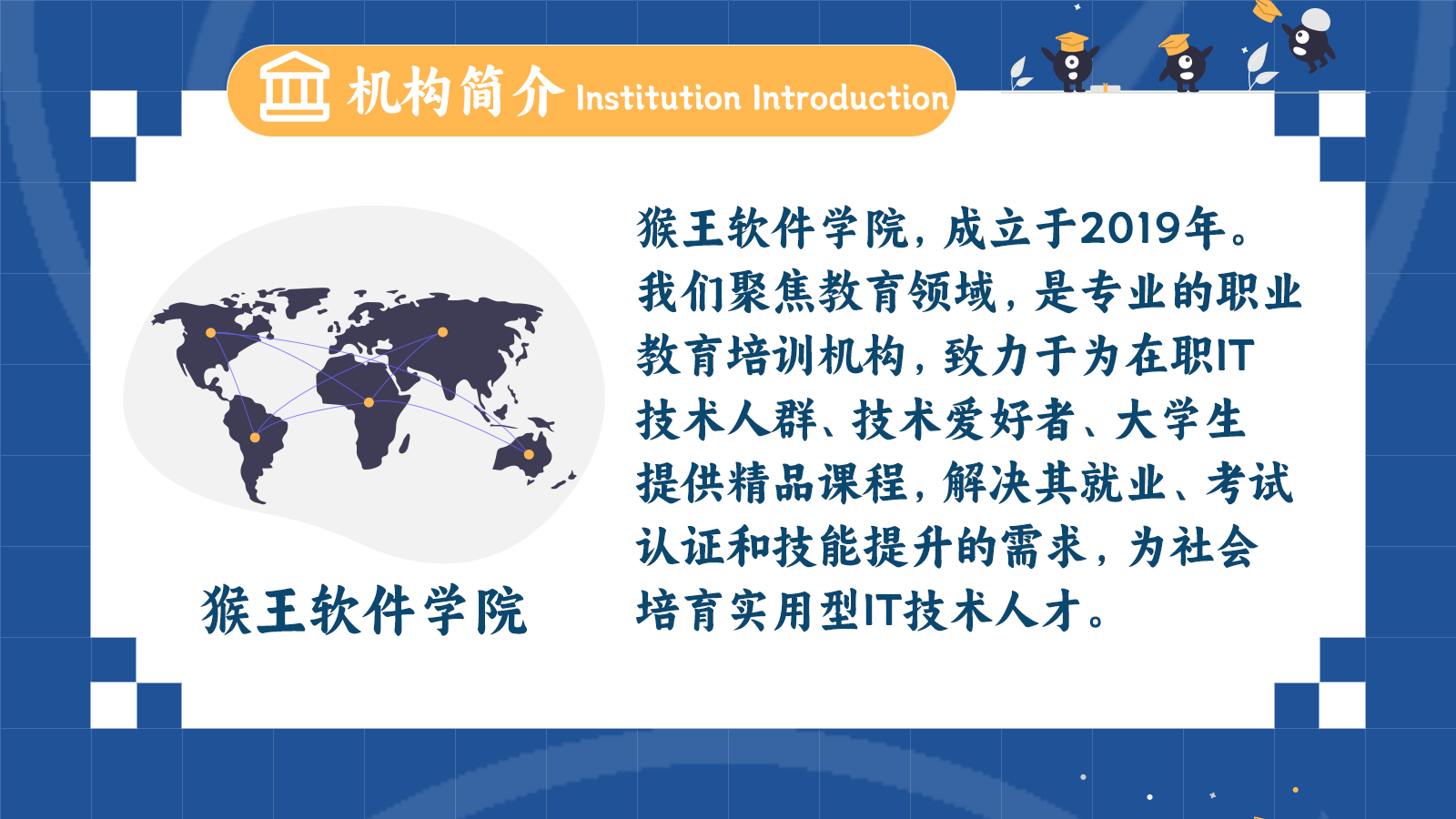 机构简介 Institution Introduction

猴王软件学院

猴王软件学院，成立于2019年。我们聚焦教育领域，是专业的职业教育培训机构，致力于为在职IT技术人群、技术爱好者、大学生提供精品课程，解决其就业、考试认证和技能提升的需求，为社会培育实用型IT技术人才。